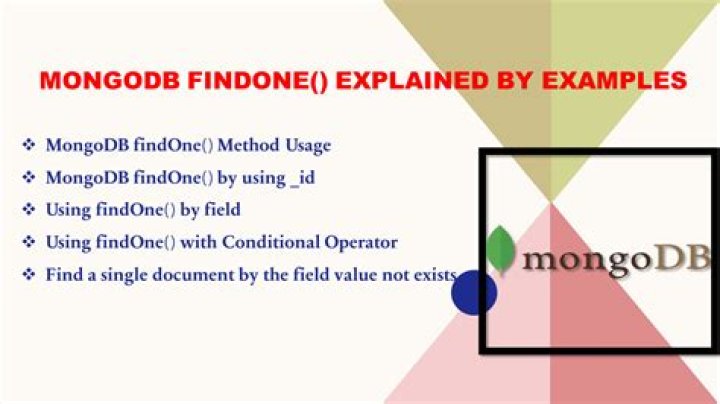 MONGODB FINDONE() EXPLAINED BY EXAMPLES

❖ MongoDB findOne() Method Usage
❖ MongoDB findOne() by using _id
❖ Using findOne() by field
❖ Using findOne() with Conditional Operator
❖ Find a single document by the field value not exists

mongoDB